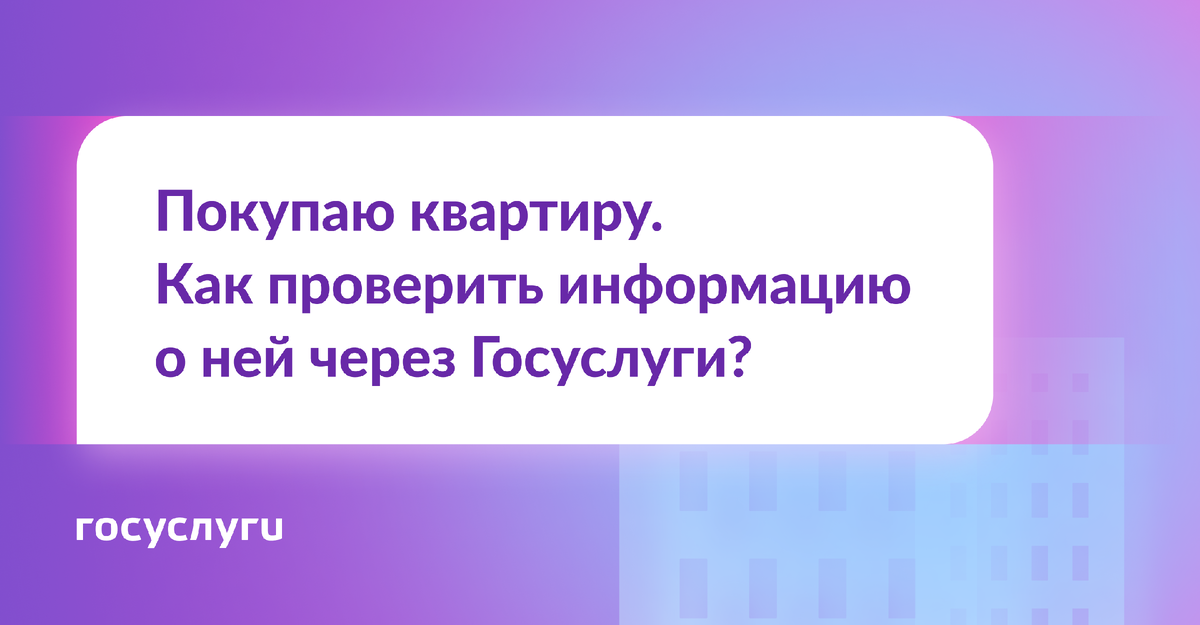 Покупаю квартиру.
Как проверить информацию о ней через Госуслуги?

госуслуги